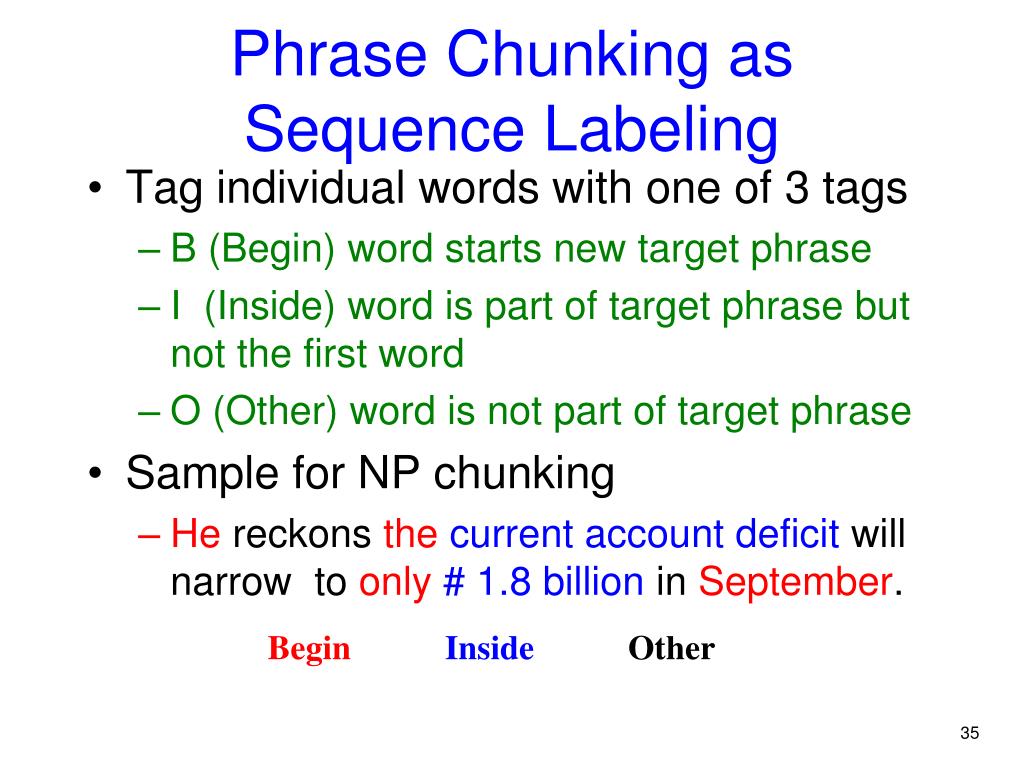 Phrase Chunking as Sequence Labeling

• Tag individual words with one of 3 tags
  – B (Begin) word starts new target phrase
  – I (Inside) word is part of target phrase but not the first word
  – O (Other) word is not part of target phrase
• Sample for NP chunking
  – He reckons the current account deficit will narrow to only # 1.8 billion in September.

Begin Inside Other

35